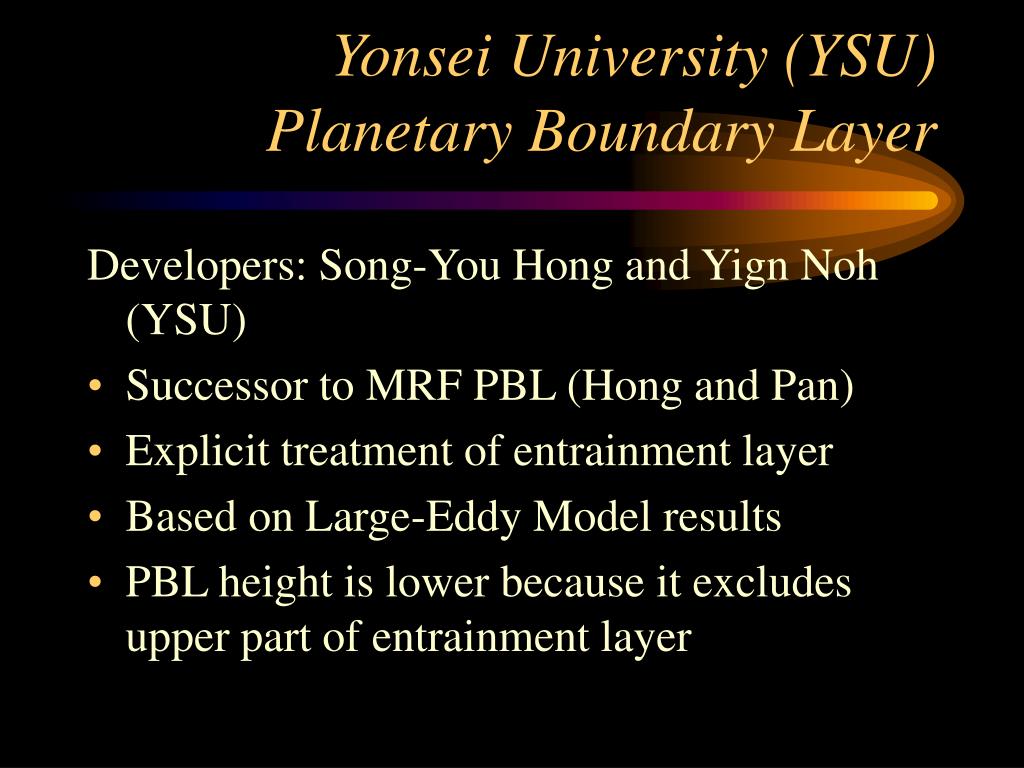 Yonsei University (YSU)
Planetary Boundary Layer

Developers: Song-You Hong and Yign Noh (YSU)

• Successor to MRF PBL (Hong and Pan)
• Explicit treatment of entrainment layer
• Based on Large-Eddy Model results
• PBL height is lower because it excludes upper part of entrainment layer